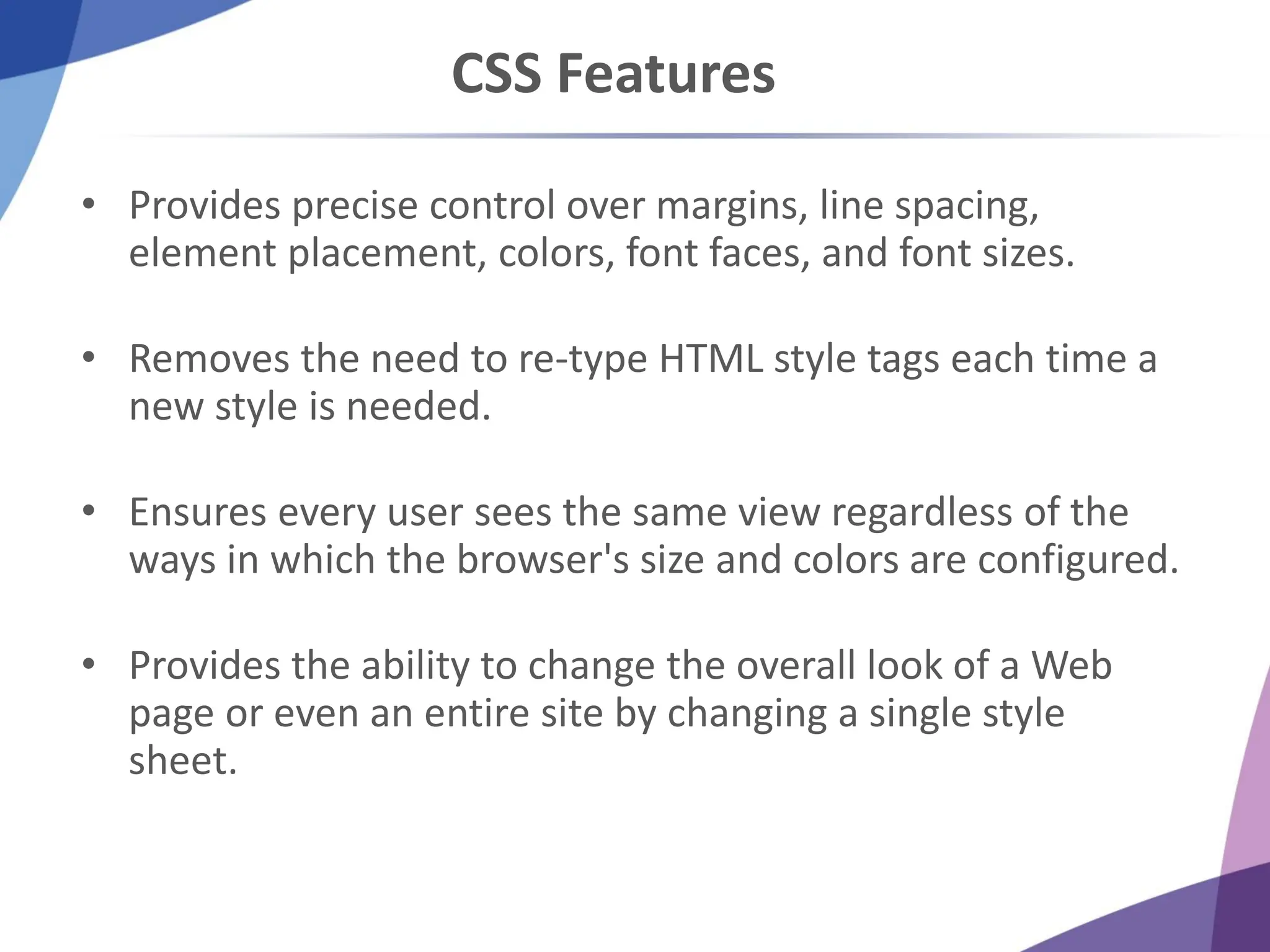 CSS Features

• Provides precise control over margins, line spacing, element placement, colors, font faces, and font sizes.

• Removes the need to re-type HTML style tags each time a new style is needed.

• Ensures every user sees the same view regardless of the ways in which the browser's size and colors are configured.

• Provides the ability to change the overall look of a Web page or even an entire site by changing a single style sheet.